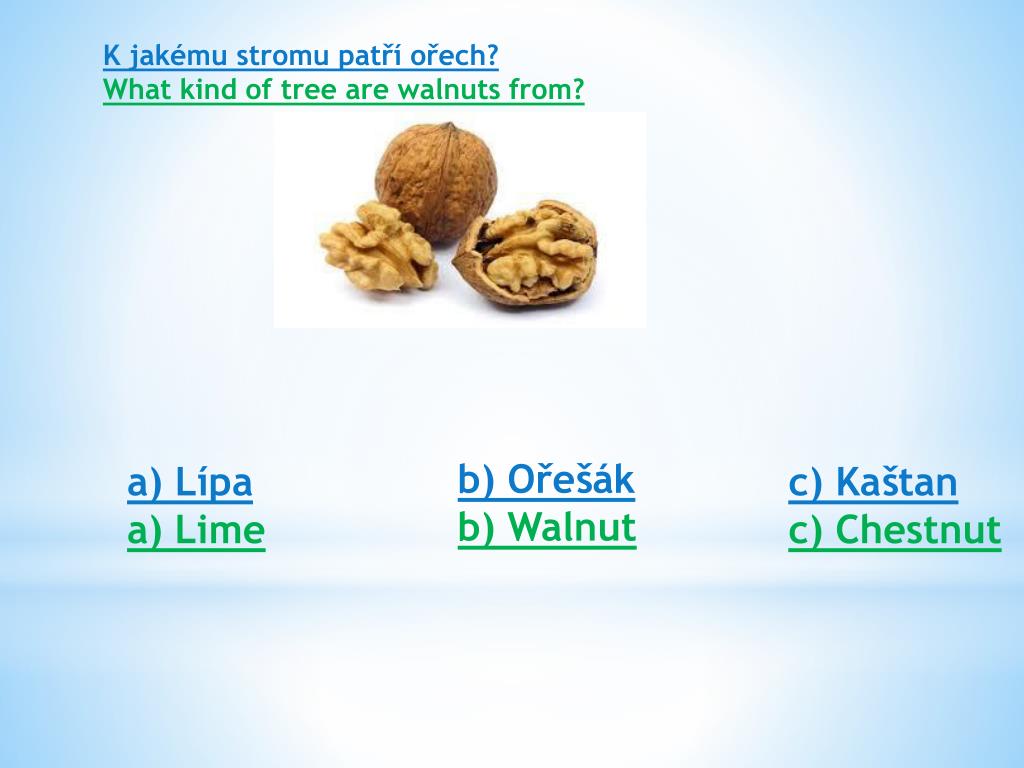 K jakému stromu patří ořech?
What kind of tree are walnuts from?

a) Lípa
a) Lime

b) Ořešák
b) Walnut

c) Kaštan
c) Chestnut